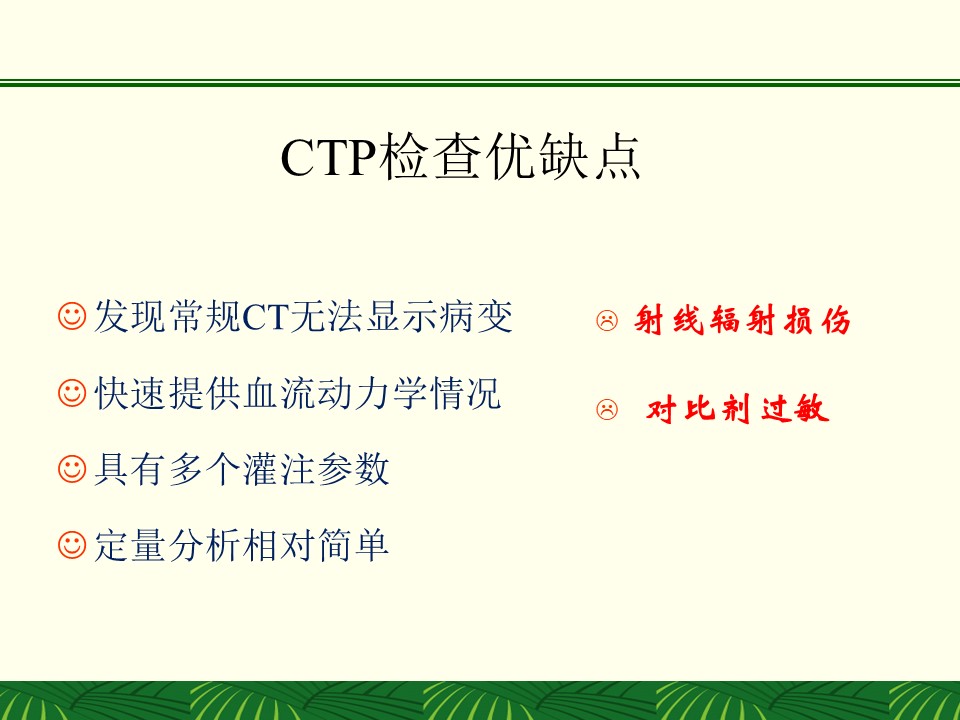 CTP检查优缺点

☺发现常规CT无法显示病变

☺快速提供血流动力学情况

☺具有多个灌注参数

☺定量分析相对简单

☹ 射线辐射损伤

☹ 对比剂过敏